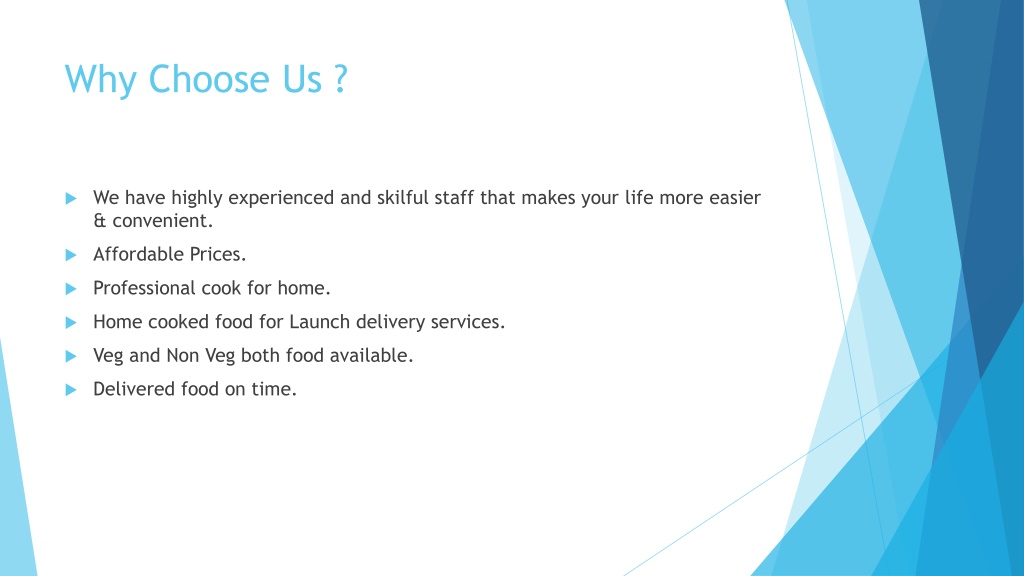 Why Choose Us ?

We have highly experienced and skilful staff that makes your life more easier & convenient.

Affordable Prices.

Professional cook for home.

Home cooked food for Launch delivery services.

Veg and Non Veg both food available.

Delivered food on time.